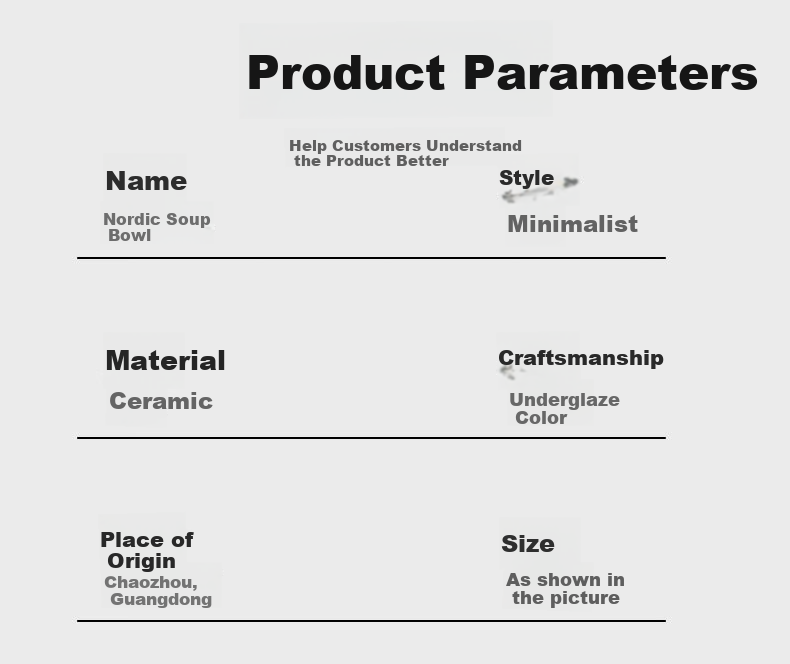 Product Parameters

Help Customers Understand the Product Better

Name
Nordic Soup Bowl

Style
Minimalist

Material
Ceramic

Craftsmanship
Underglaze Color

Place of Origin
Chaozhou, Guangdong

Size
As shown in the picture